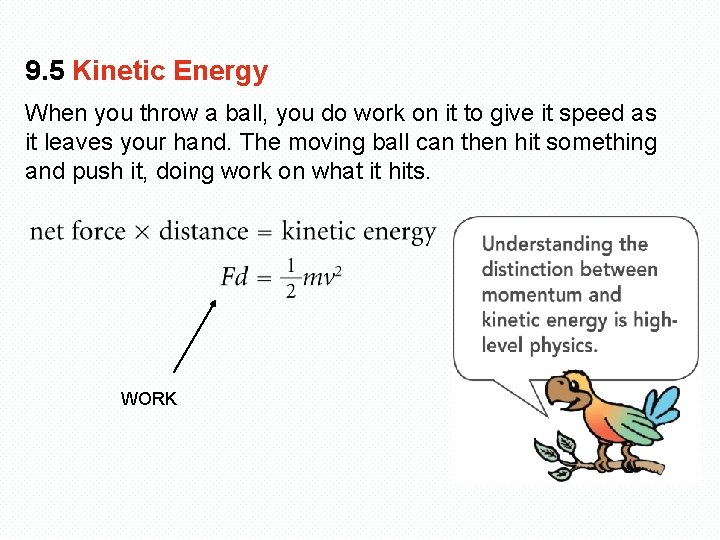 9.5 Kinetic Energy

When you throw a ball, you do work on it to give it speed as it leaves your hand. The moving ball can then hit something and push it, doing work on what it hits.

net force $\times$ distance = kinetic energy

$Fd = \frac{1}{2}mv^2$

WORK

Understanding the distinction between momentum and kinetic energy is high-level physics.